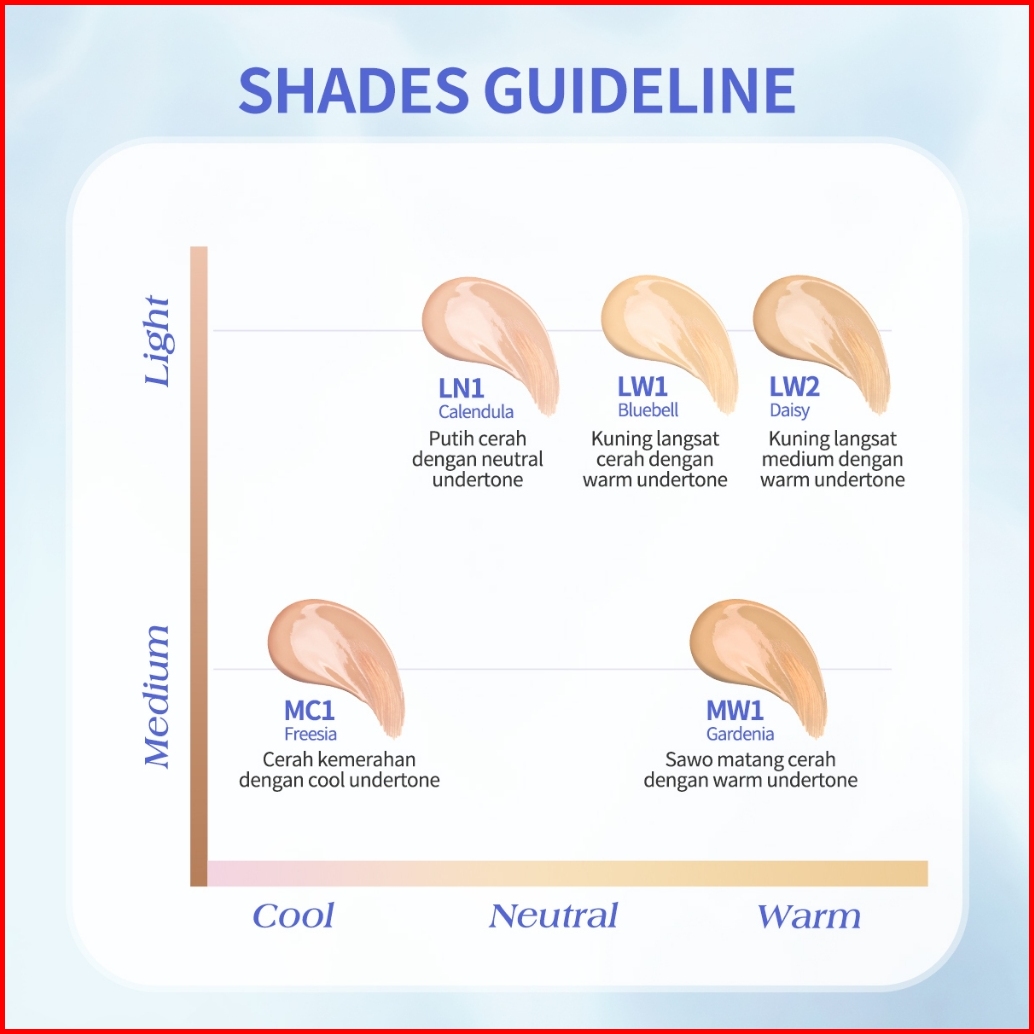 SHADES GUIDELINE

Light

LN1
Calendula
Putih cerah dengan neutral undertone

LW1
Bluebell
Kuning langsat cerah dengan warm undertone

LW2
Daisy
Kuning langsat medium dengan warm undertone

Medium

MC1
Freesia
Cerah kemerahan dengan cool undertone

MW1
Gardenia
Sawo matang cerah dengan warm undertone

Cool
Neutral
Warm